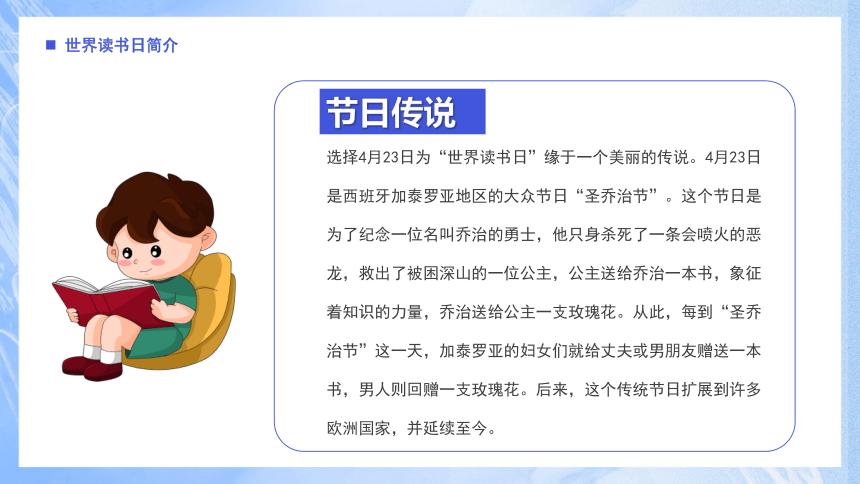 世界读书日简介

节日传说

选择4月23日为“世界读书日”缘于一个美丽的传说。4月23日是西班牙加泰罗亚地区的大众节日“圣乔治节”。这个节日是为了纪念一位名叫乔治的勇士，他只身杀死了一条会喷火的恶龙，救出了被困深山的一位公主，公主送给乔治一本书，象征着知识的力量，乔治送给公主一支玫瑰花。从此，每到“圣乔治节”这一天，加泰罗亚的妇女们就给丈夫或男朋友赠送一本书，男人则回赠一支玫瑰花。后来，这个传统节日扩展到许多欧洲国家，并延续至今。